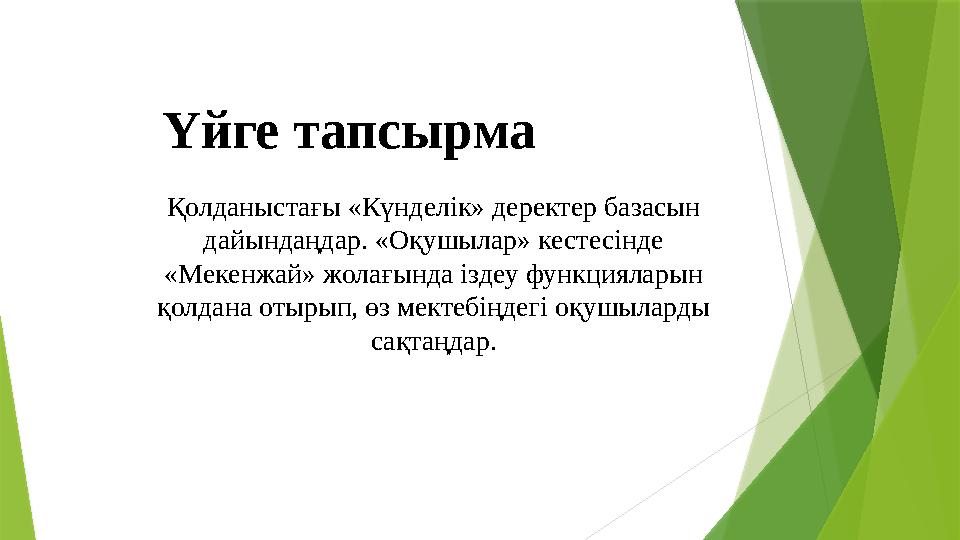 Үйге тапсырма

Қолданыстағы «Күнделік» деректер базасын дайындаңдар. «Оқушылар» кестесінде «Мекенжай» жолағында іздеу функцияларын қолдана отырып, өз мектебіңдегі оқушыларды сақтаңдар.